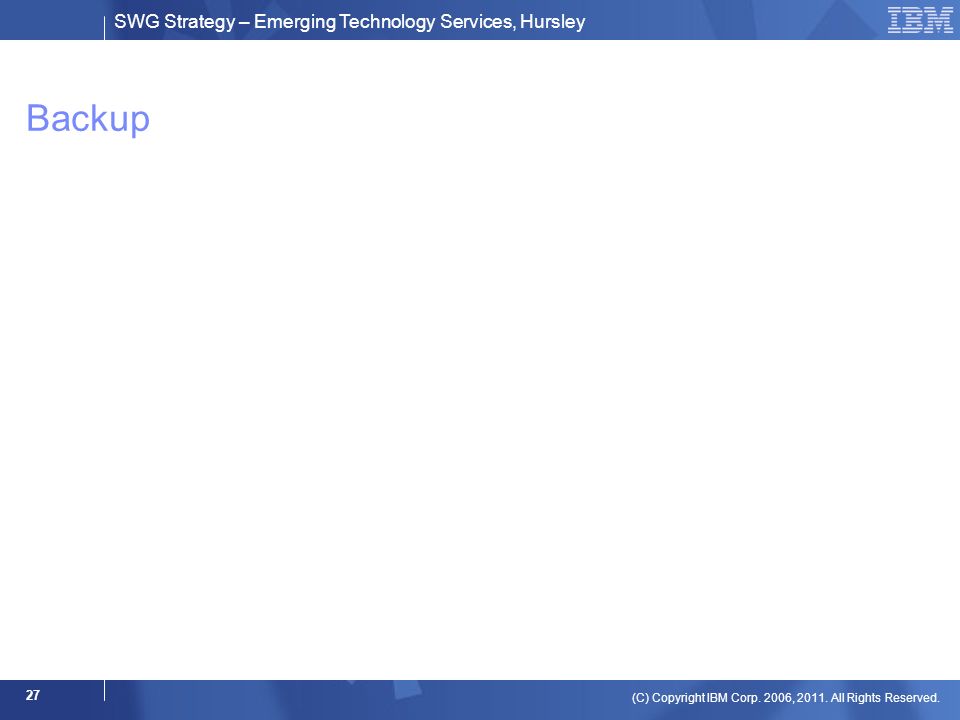 SWG Strategy – Emerging Technology Services, Hursley

IBM

Backup

27

(C) Copyright IBM Corp. 2006, 2011. All Rights Reserved.